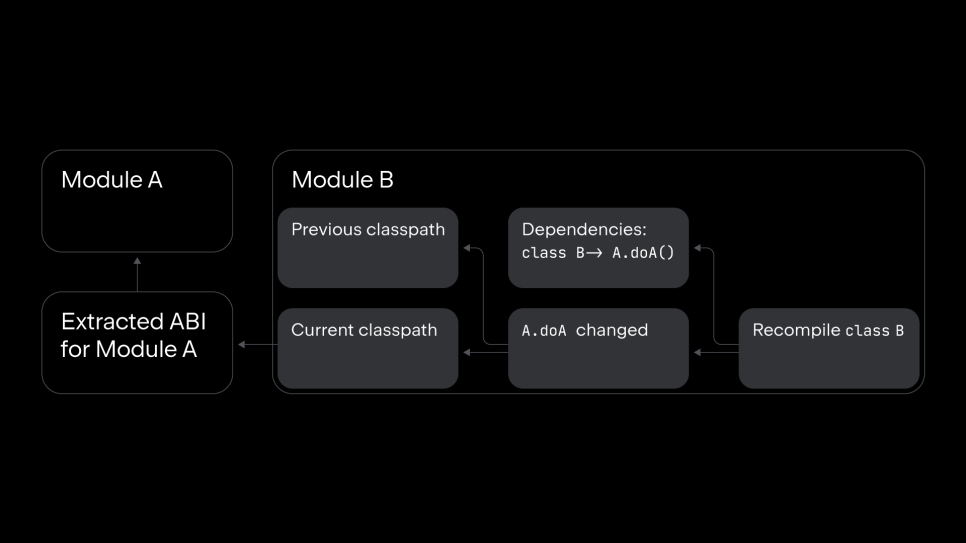 Module A

Extracted ABI for Module A

Module B

Previous classpath

Dependencies: class B→ A.doA()

Current classpath

A.doA changed

Recompile class B